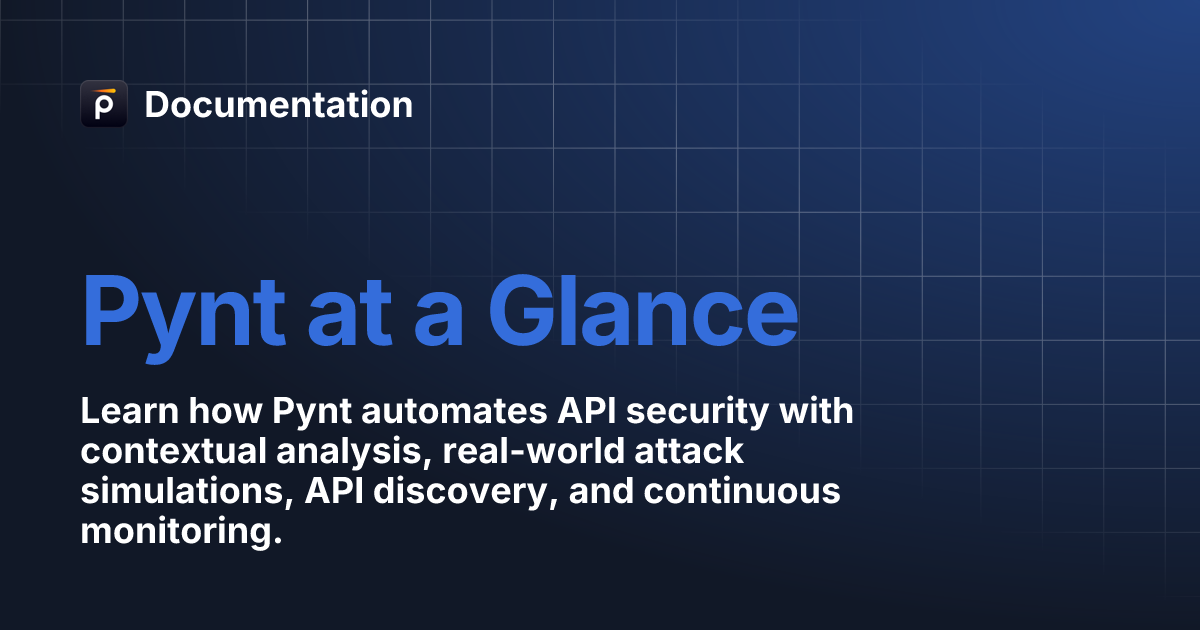 Documentation

Pynt at a Glance

Learn how Pynt automates API security with contextual analysis, real-world attack simulations, API discovery, and continuous monitoring.